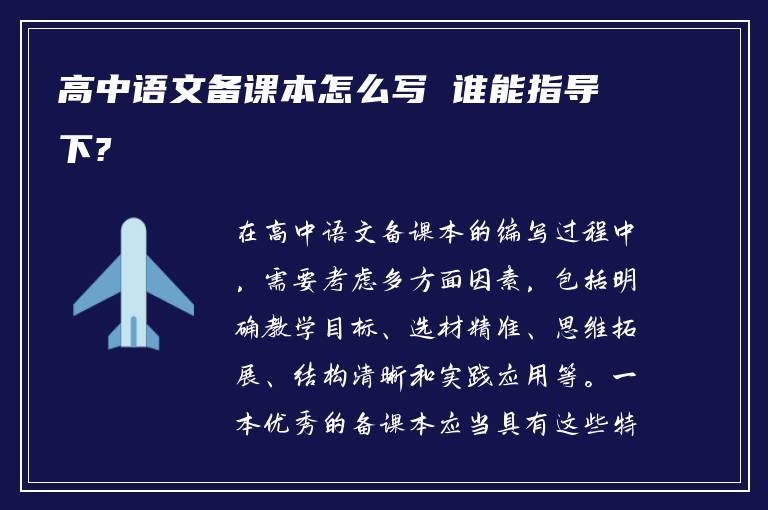 高中语文备课本怎么写 谁能指导下?

在高中语文备课本的编写过程中，需要考虑多方面因素，包括明确教学目标、选材精准、思维拓展、结构清晰和实践应用等。一本优秀的备课本应当具有这些特